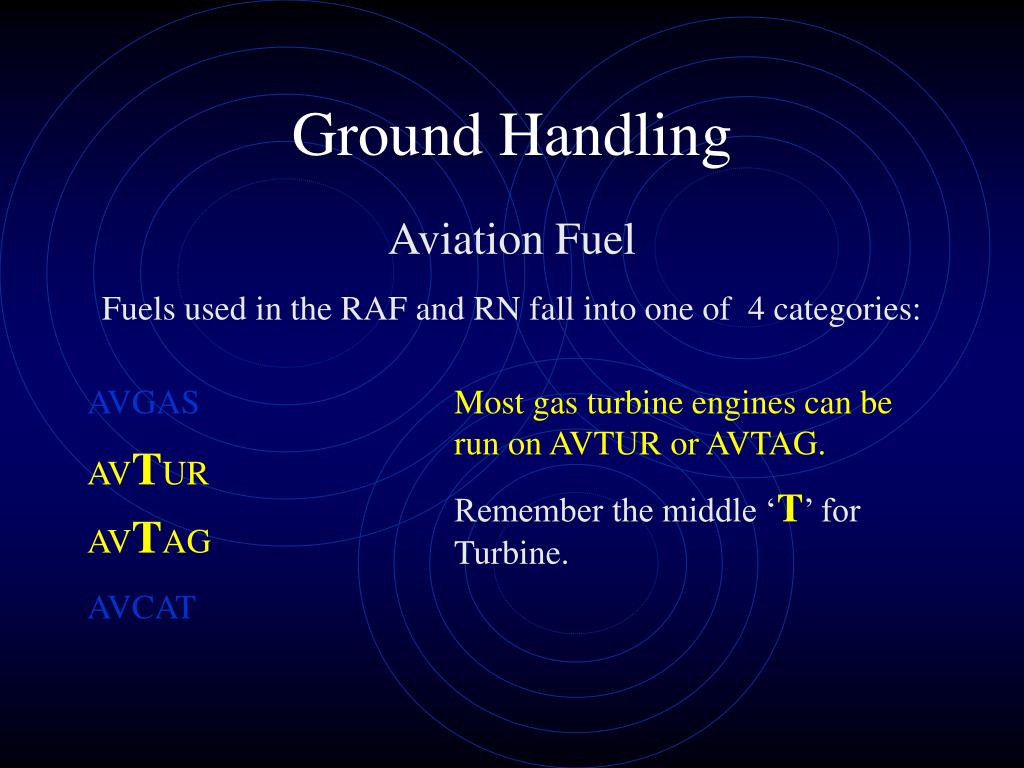 Ground Handling

Aviation Fuel

Fuels used in the RAF and RN fall into one of 4 categories:

AVGAS

AVTUR

AVTAG

AVCAT

Most gas turbine engines can be run on AVTUR or AVTAG.

Remember the middle ‘T’ for Turbine.